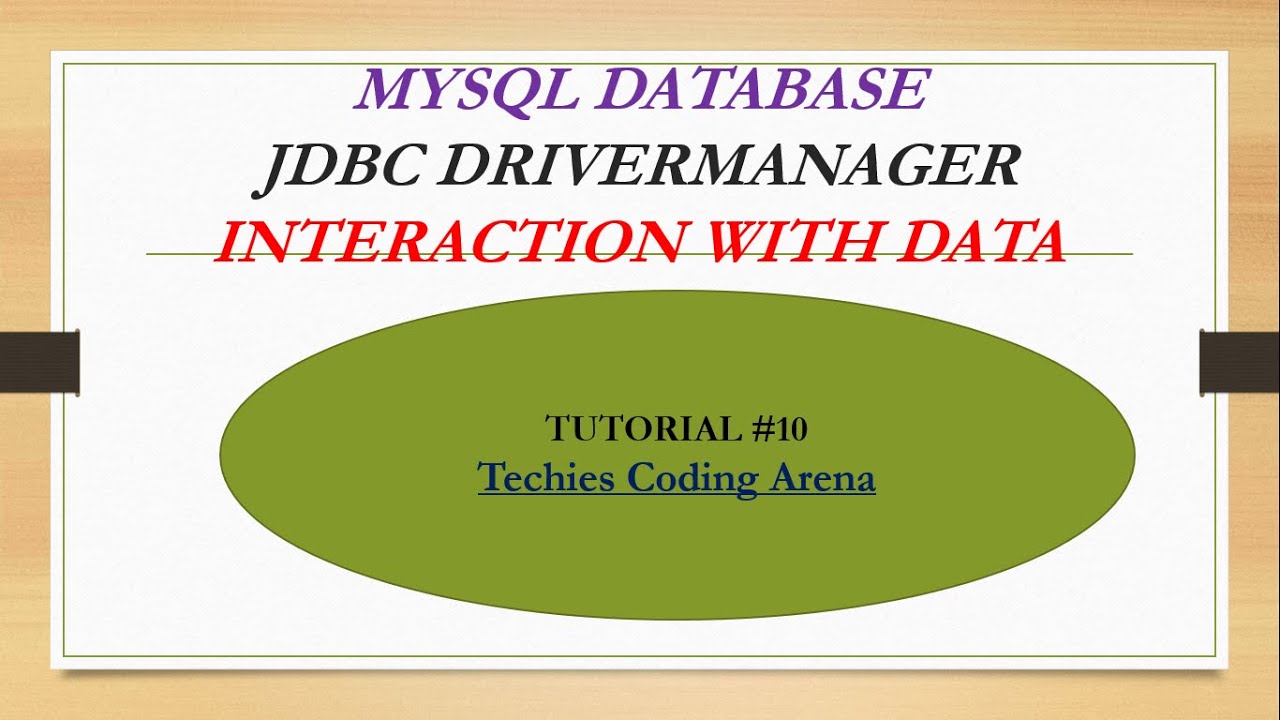 MYSQL DATABASE
JDBC DRIVERMANAGER
INTERACTION WITH DATA

TUTORIAL #10
Techies Coding Arena